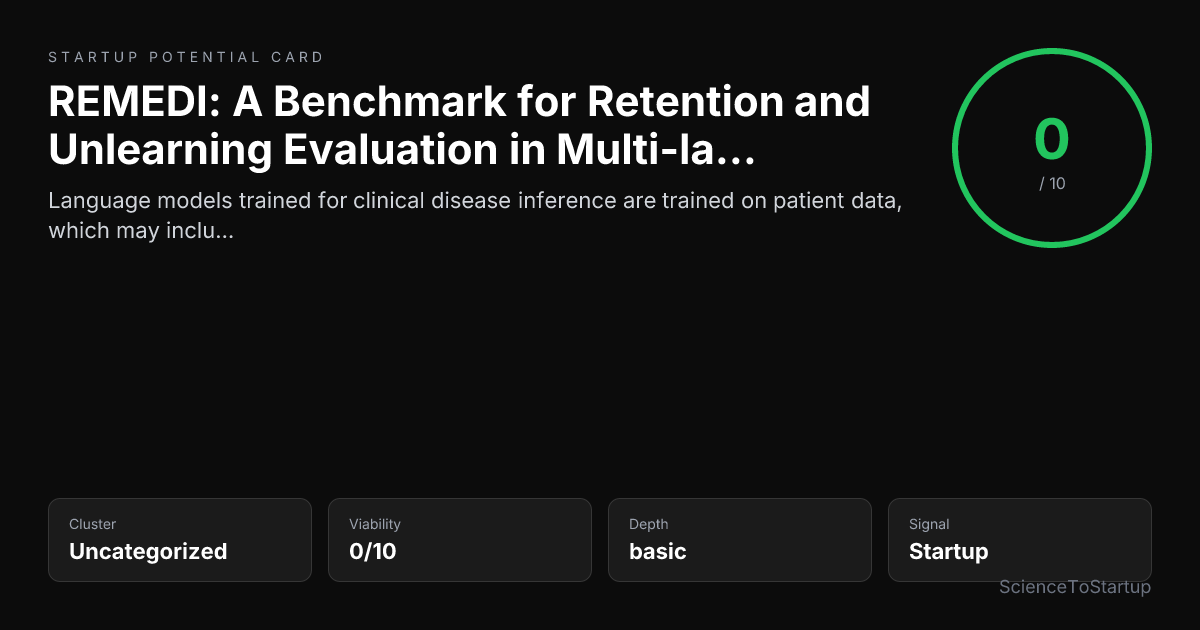 STARTUP POTENTIAL CARD

REMEDI: A Benchmark for Retention and Unlearning Evaluation in Multi-la…

Language models trained for clinical disease inference are trained on patient data, which may inclu…

0
/ 10

Cluster
Uncategorized

Viability
0/10

Depth
basic

Signal
Startup

ScienceToStartup